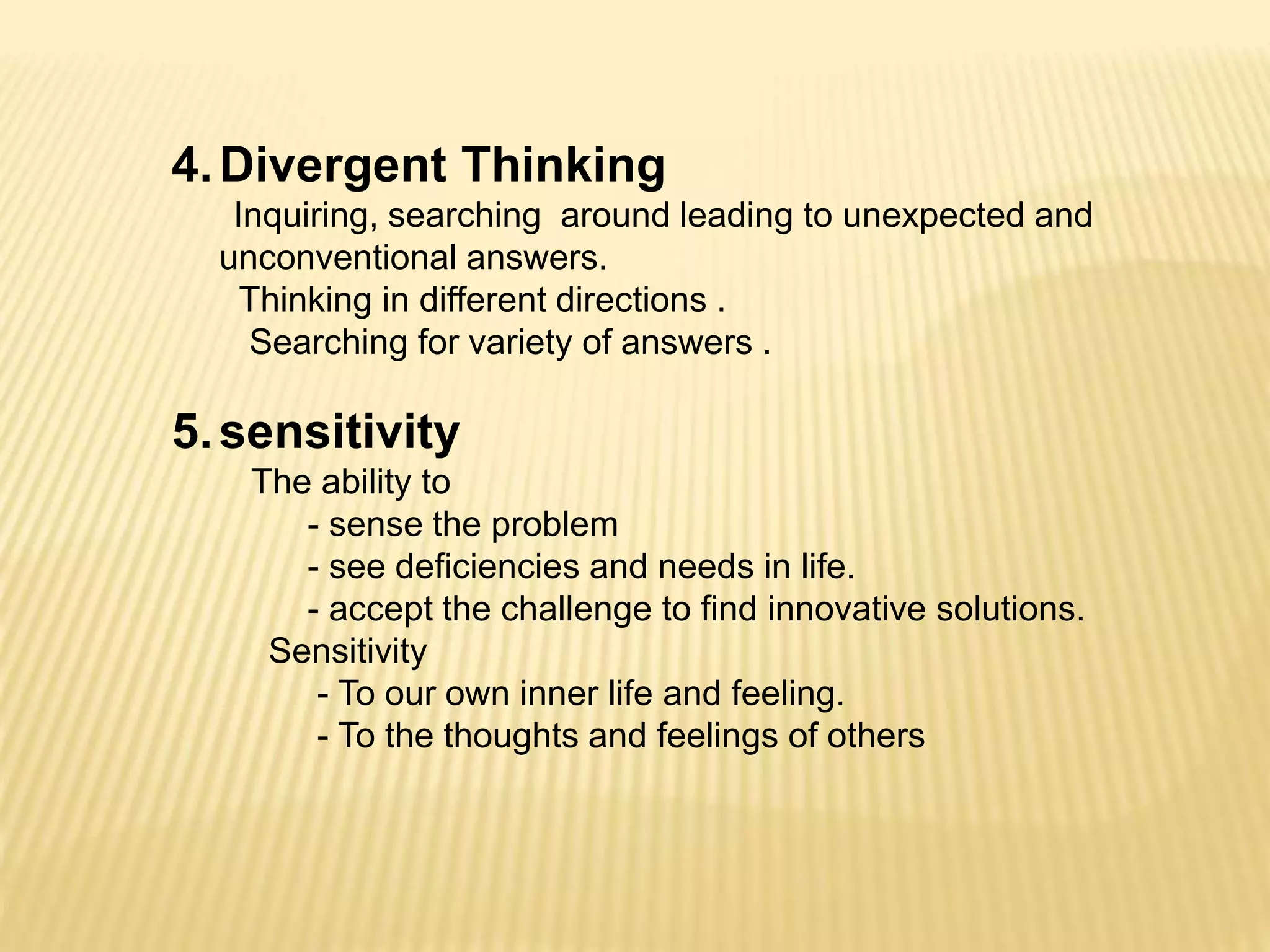 4. Divergent Thinking

Inquiring, searching around leading to unexpected and unconventional answers.

Thinking in different directions .

Searching for variety of answers .

5. sensitivity

The ability to

- sense the problem

- see deficiencies and needs in life.

- accept the challenge to find innovative solutions.

Sensitivity

- To our own inner life and feeling.

- To the thoughts and feelings of others